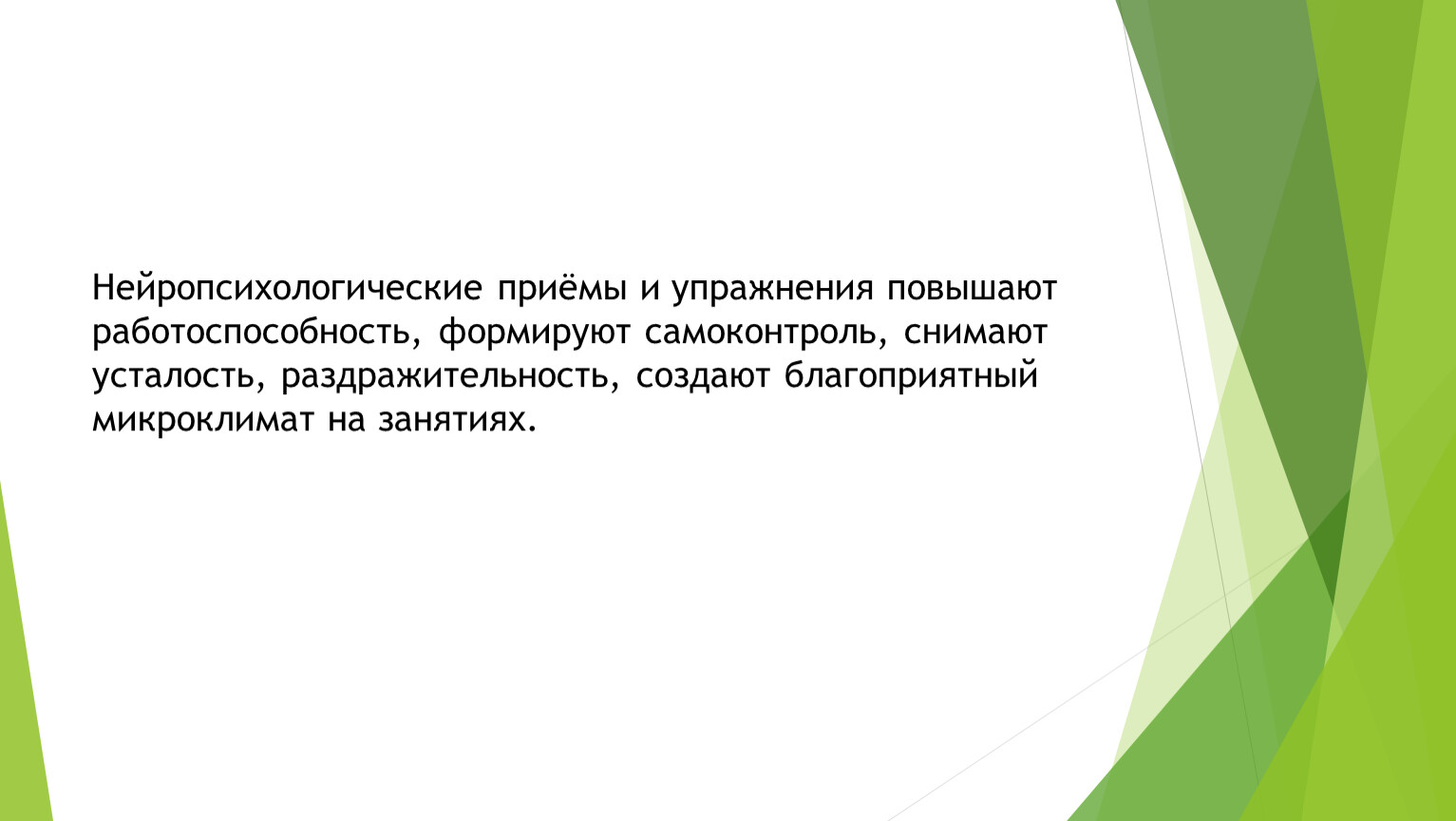 Нейропсихологические приёмы и упражнения повышают работоспособность, формируют самоконтроль, снимают усталость, раздражительность, создают благоприятный микроклимат на занятиях.